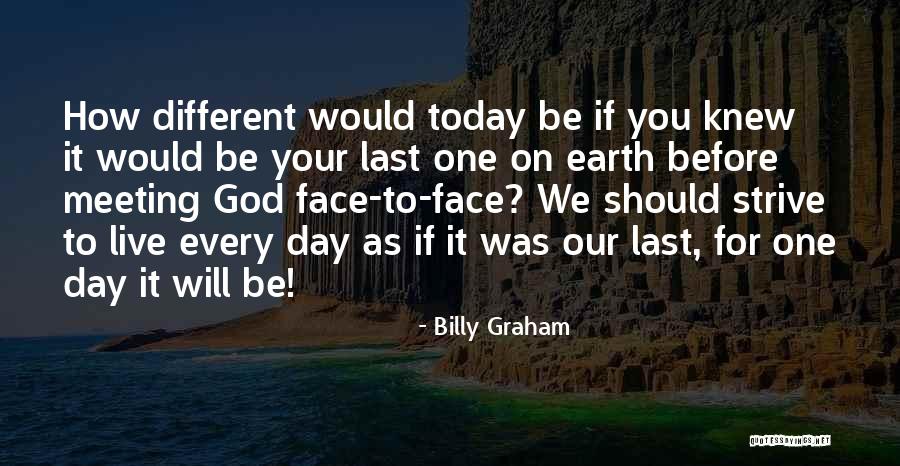 How different would today be if you knew it would be your last one on earth before meeting God face-to-face? We should strive to live every day as if it was our last, for one day it will be!

- Billy Graham

QUOTESSAYINGS.NET